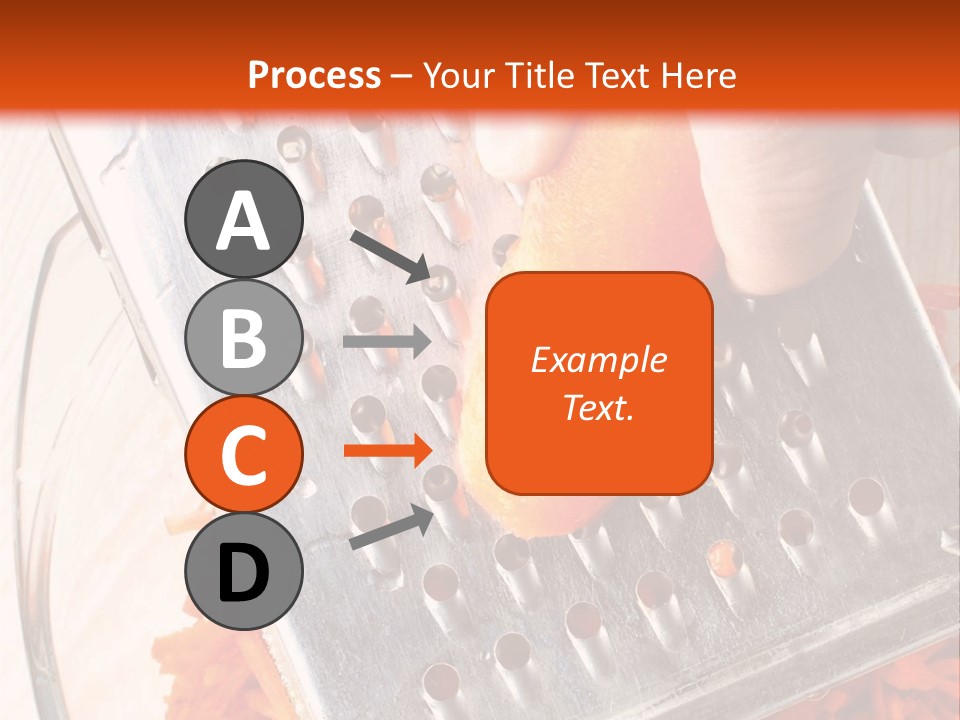 Process – Your Title Text Here

A

B

C

D

Example Text.